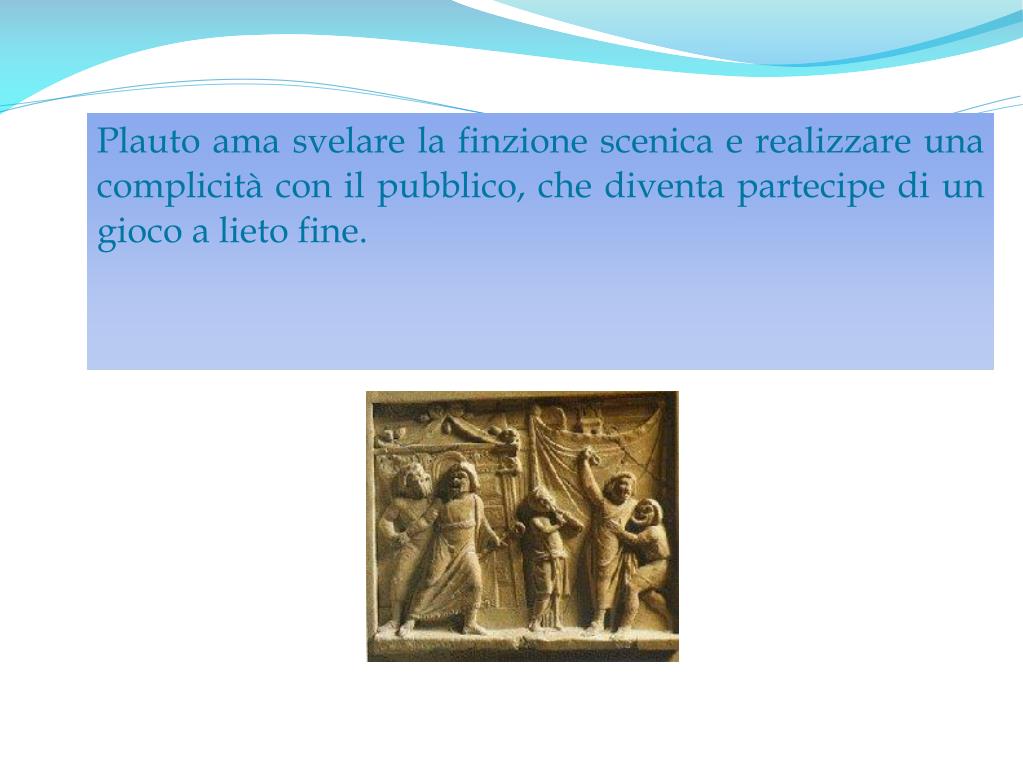 Plauto ama svelare la finzione scenica e realizzare una complicità con il pubblico, che diventa partecipe di un gioco a lieto fine.